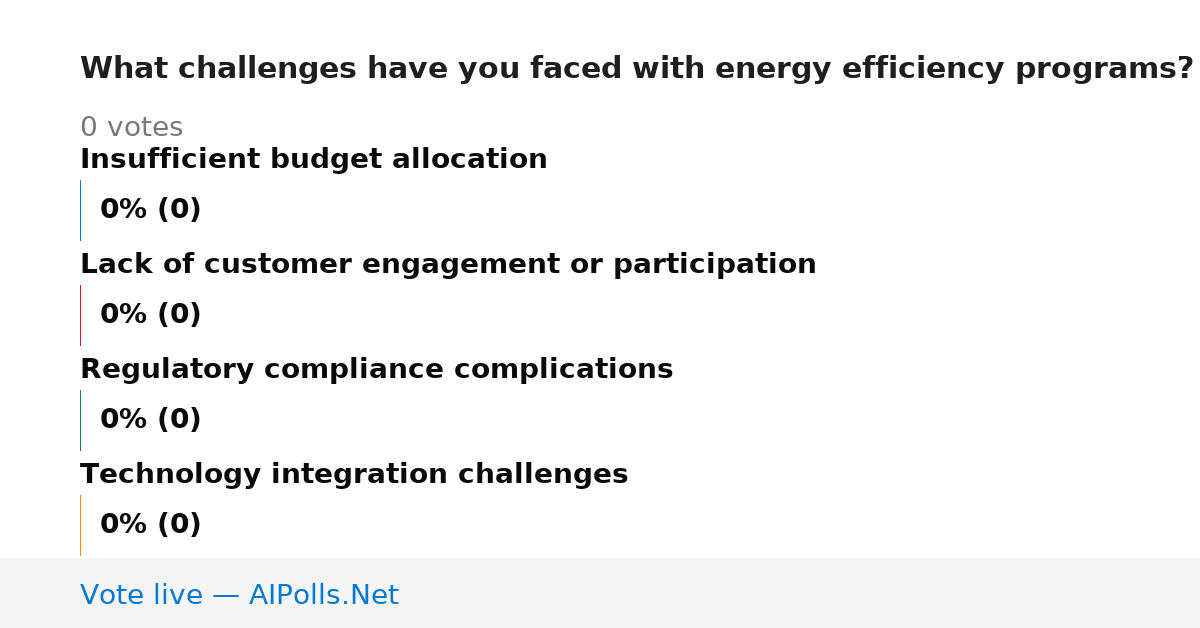 What challenges have you faced with energy efficiency programs?

0 votes

Insufficient budget allocation

0% (0)

Lack of customer engagement or participation

0% (0)

Regulatory compliance complications

0% (0)

Technology integration challenges

0% (0)

Vote live — AIPolls.Net